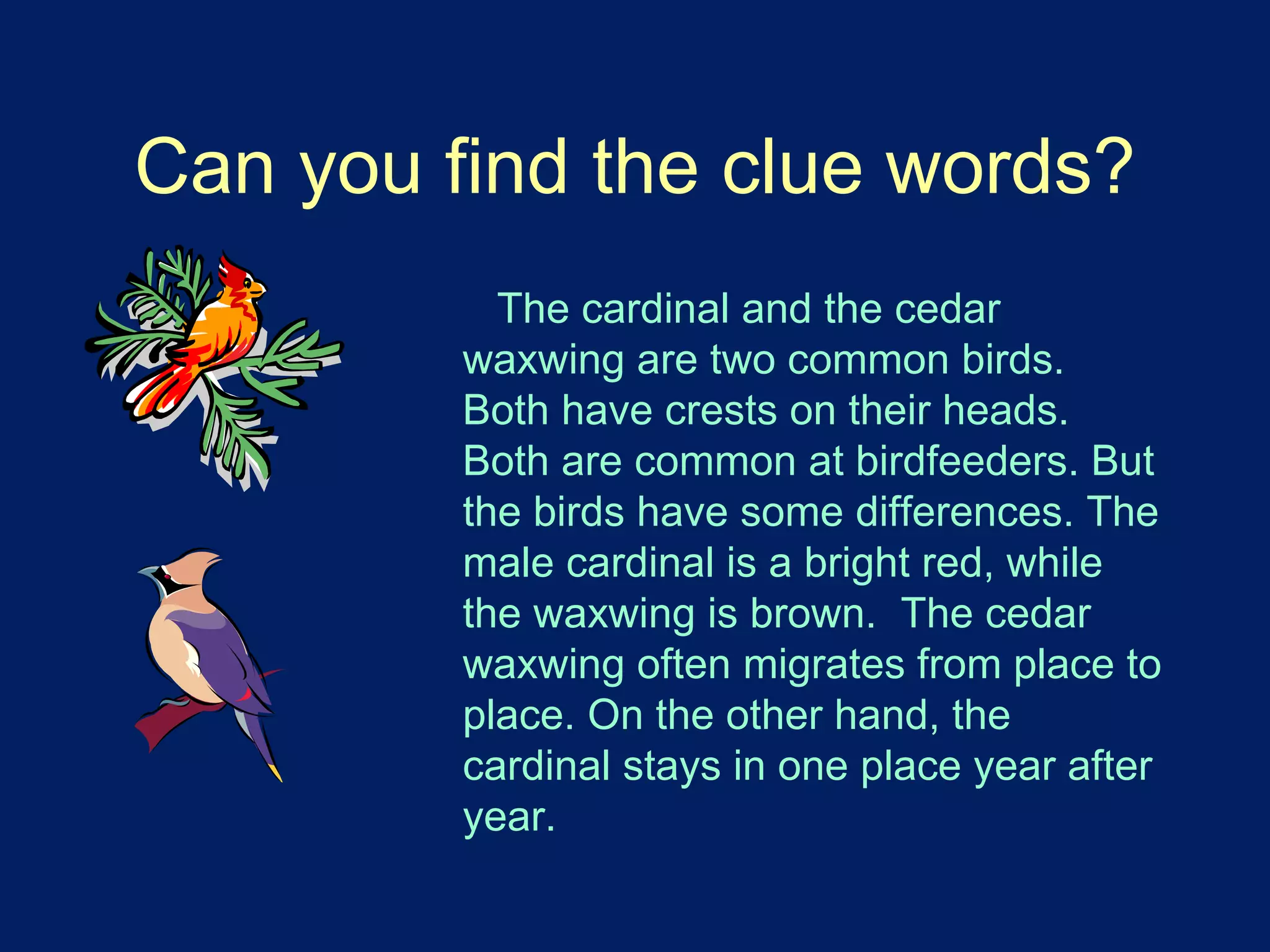 Can you find the clue words?

The cardinal and the cedar waxwing are two common birds. Both have crests on their heads. Both are common at birdfeeders. But the birds have some differences. The male cardinal is a bright red, while the waxwing is brown. The cedar waxwing often migrates from place to place. On the other hand, the cardinal stays in one place year after year.